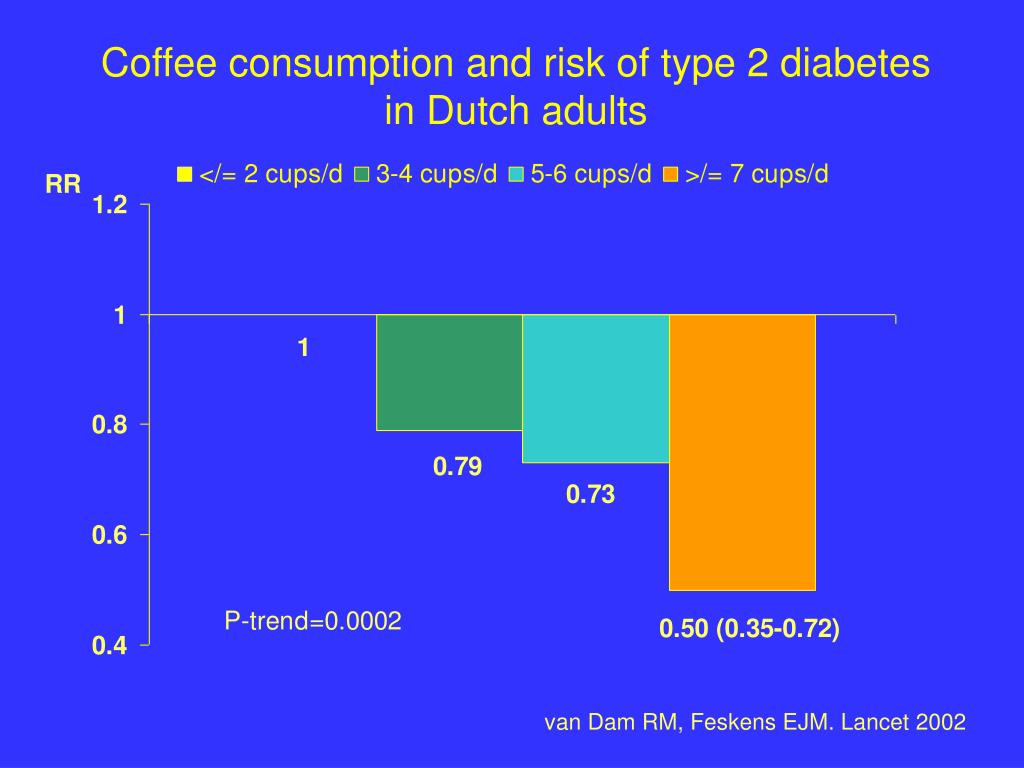 Coffee consumption and risk of type 2 diabetes in Dutch adults

</= 2 cups/d 3-4 cups/d 5-6 cups/d >/= 7 cups/d

RR
1.2
1
0.8
0.6
0.4

1
0.79
0.73
0.50 (0.35-0.72)

P-trend=0.0002

van Dam RM, Feskens EJM. Lancet 2002